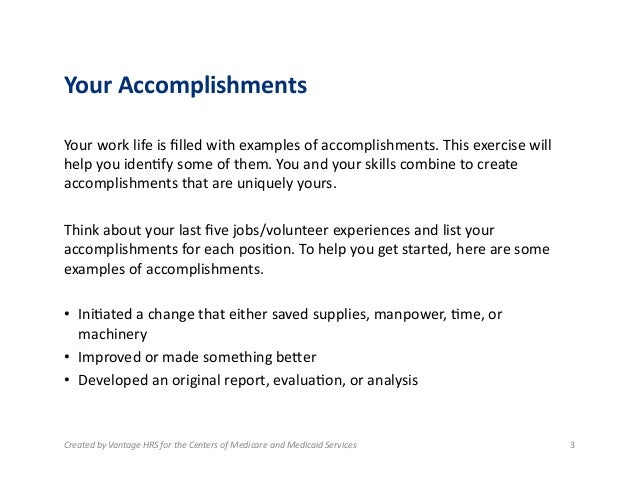 Your Accomplishments

Your work life is filled with examples of accomplishments. This exercise will help you identify some of them. You and your skills combine to create accomplishments that are uniquely yours.

Think about your last five jobs/volunteer experiences and list your accomplishments for each position. To help you get started, here are some examples of accomplishments.

• Initiated a change that either saved supplies, manpower, time, or machinery
• Improved or made something better
• Developed an original report, evaluation, or analysis

Created by Vantage HRS for the Centers of Medicare and Medicaid Services

3